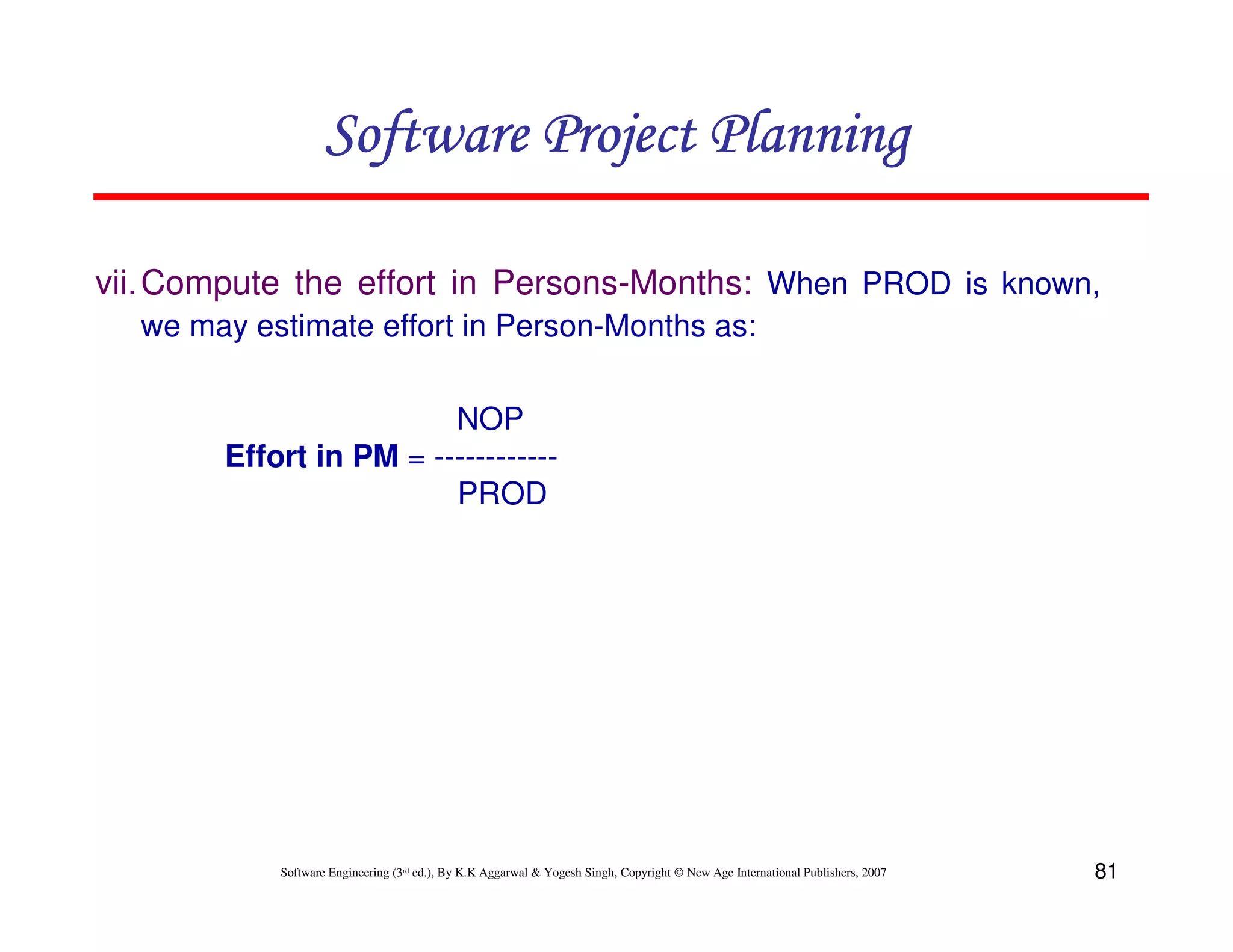 Software Project Planning

vii. Compute the effort in Persons-Months: When PROD is known, we may estimate effort in Person-Months as:

Effort in PM = $\frac{NOP}{PROD}$

Software Engineering (3rd ed.), By K.K Aggarwal & Yogesh Singh, Copyright © New Age International Publishers, 2007

81